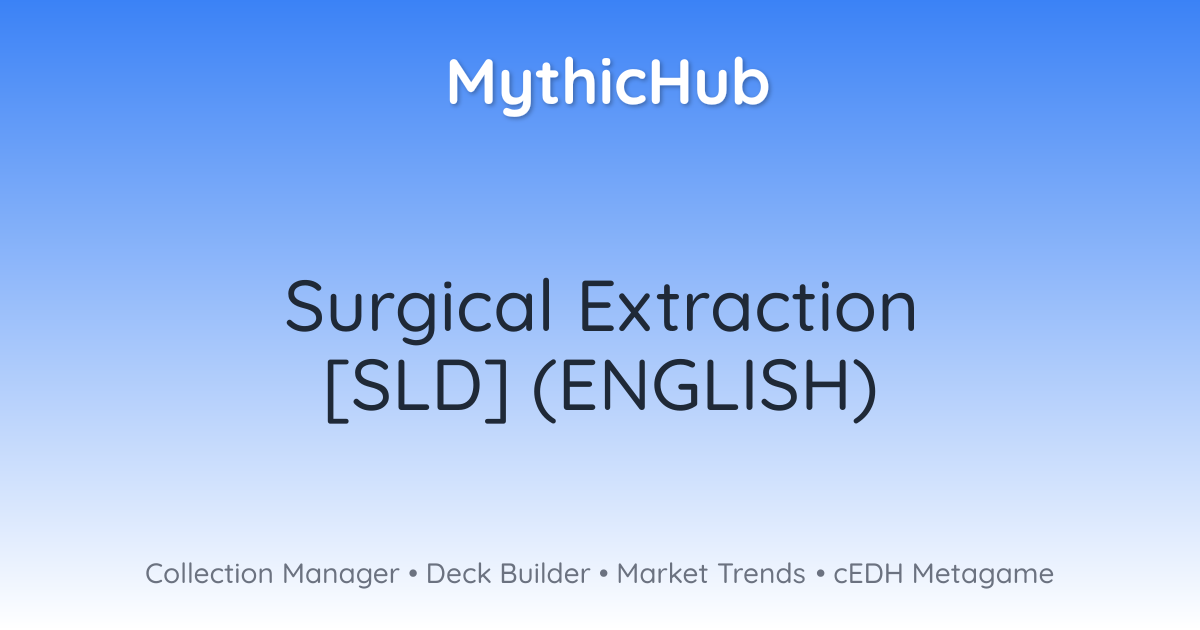 MythicHub

Surgical Extraction [SLD] (ENGLISH)

Collection Manager • Deck Builder • Market Trends • cEDH Metagame